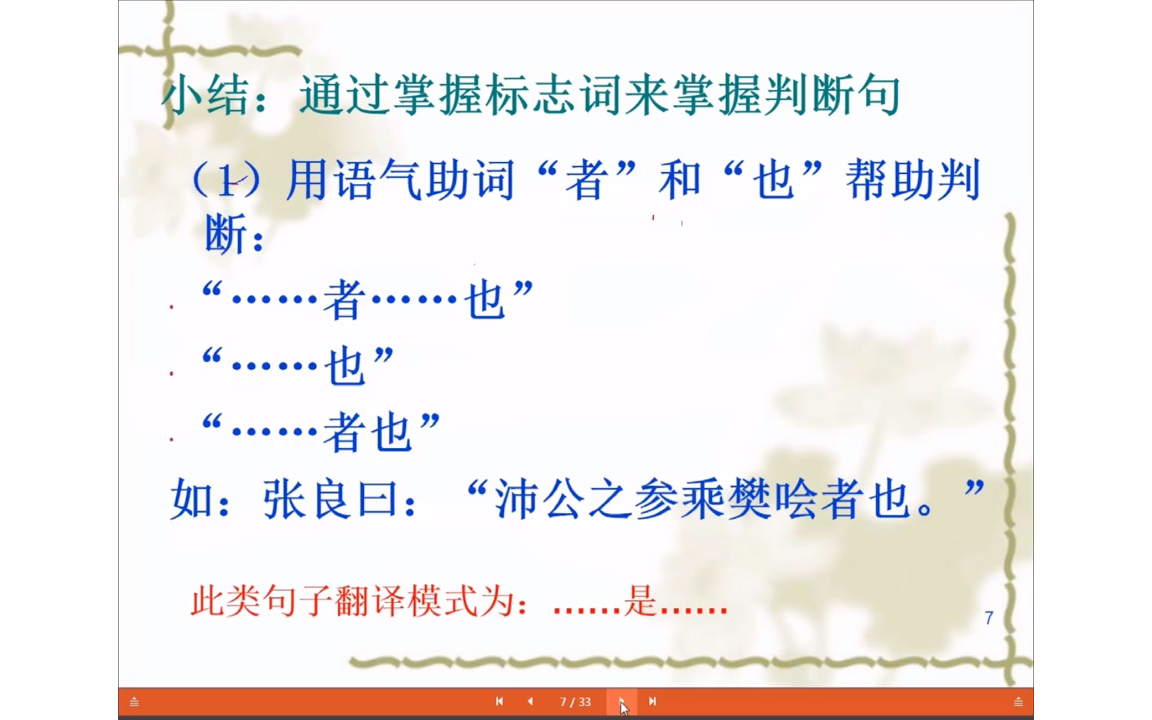 小结：通过掌握标志词来掌握判断句

（1）用语气助词“者”和“也”帮助判断：

“……者……也”

“……也”

“……者也”

如：张良曰：“沛公之参乘樊哙者也。”

此类句子翻译模式为：……是……

7

7 / 33